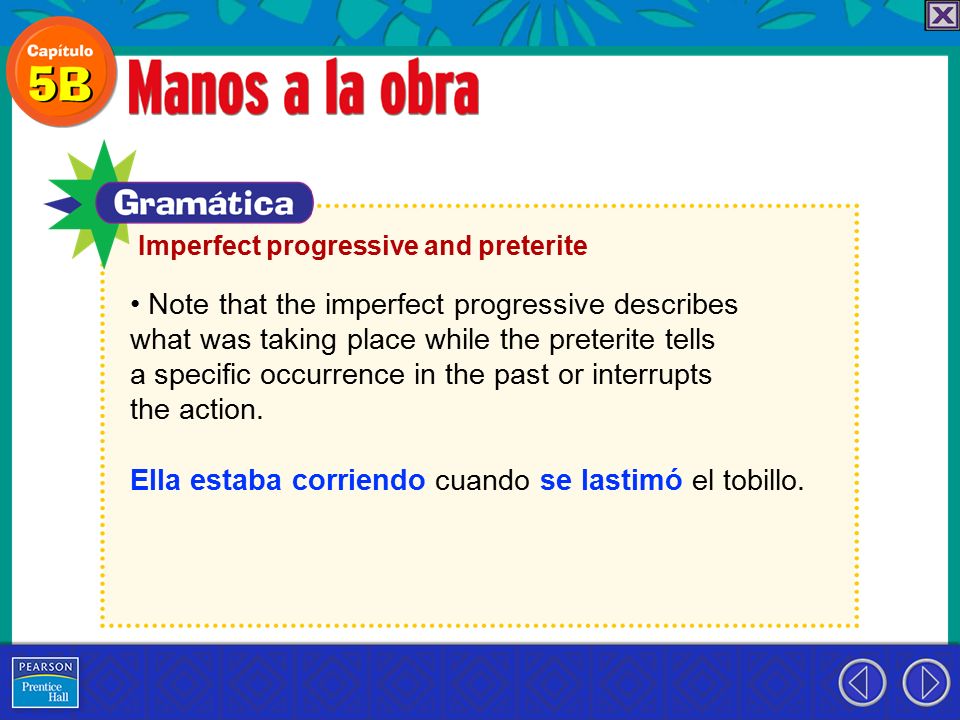 Capítulo
5B
Manos a la obra

Gramática

Imperfect progressive and preterite

• Note that the imperfect progressive describes what was taking place while the preterite tells a specific occurrence in the past or interrupts the action.

Ella estaba corriendo cuando se lastimó el tobillo.

PEARSON
Prentice Hall